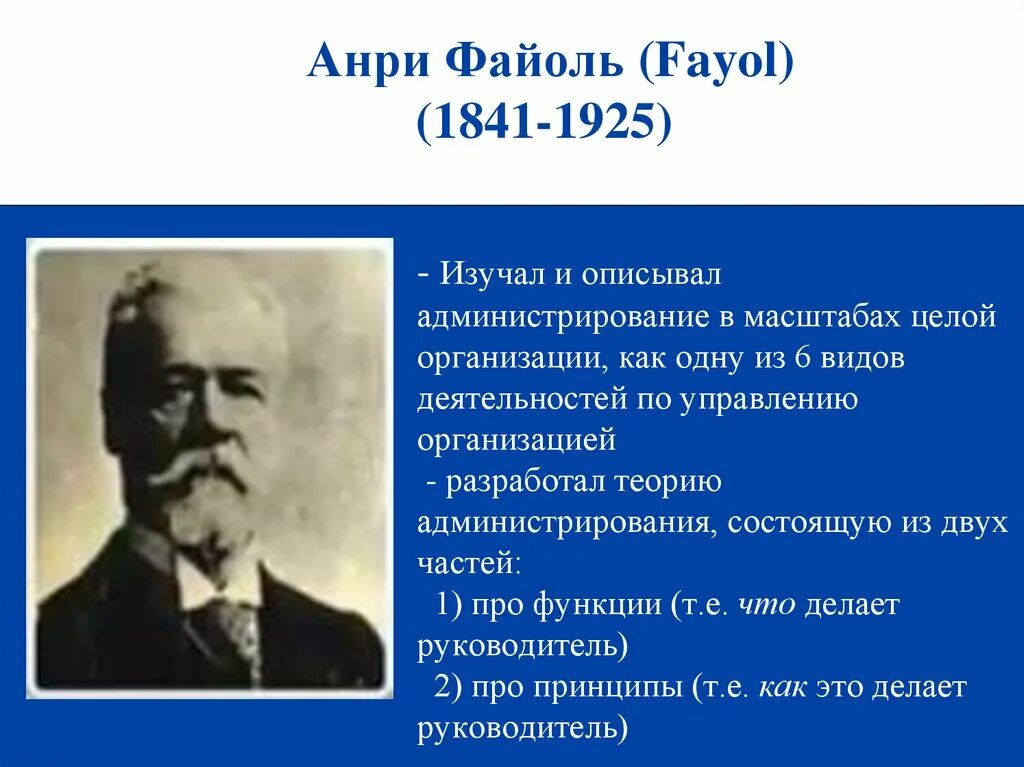 Анри Файоль (Fayol)
(1841-1925)

- Изучал и описывал администрирование в масштабах целой организации, как одну из 6 видов деятельностей по управлению организацией
- разработал теорию администрирования, состоящую из двух частей:
1) про функции (т.е. что делает руководитель)
2) про принципы (т.е. как это делает руководитель)